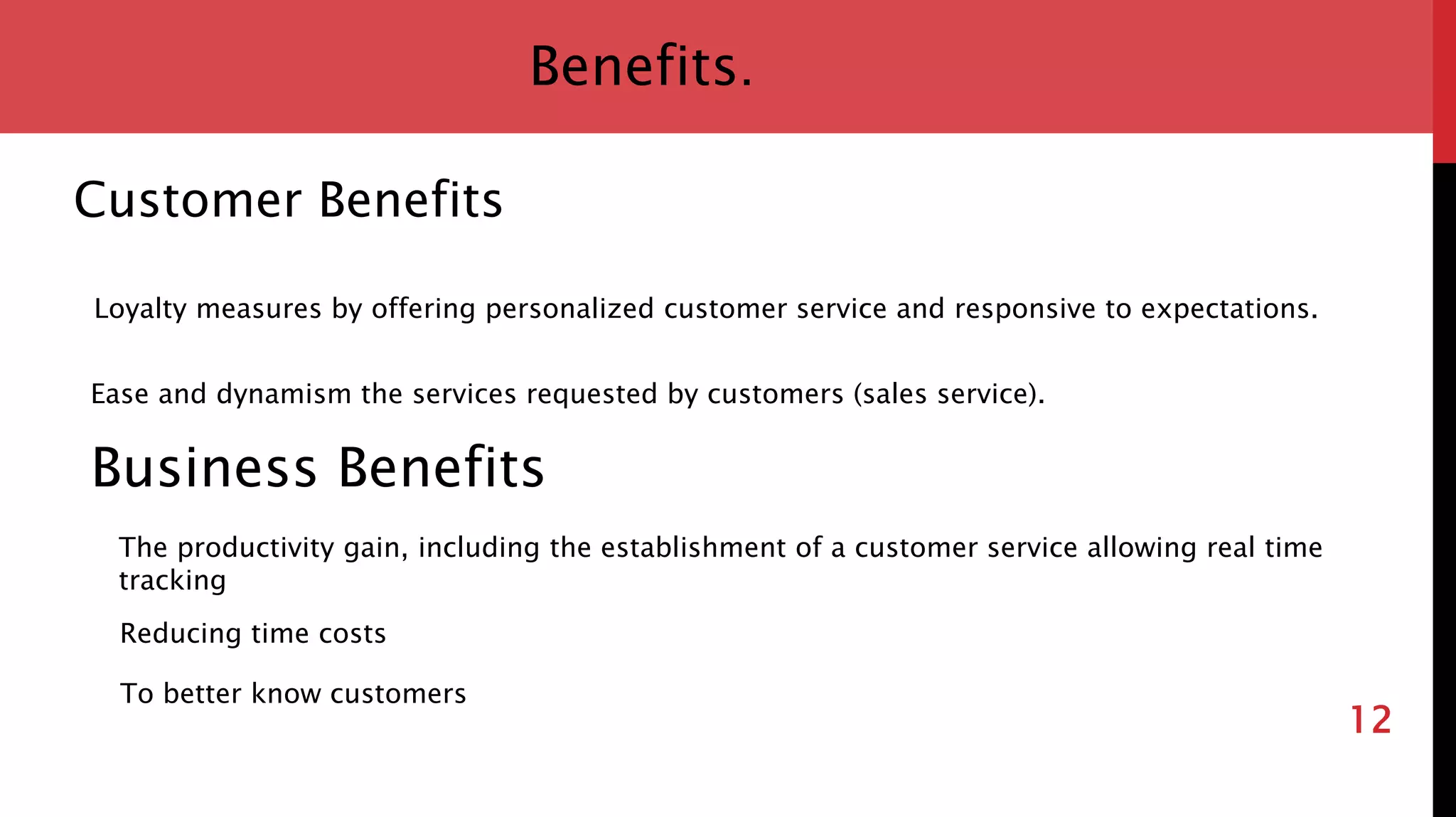 Benefits.

Customer Benefits

Loyalty measures by offering personalized customer service and responsive to expectations.

Ease and dynamism the services requested by customers (sales service).

Business Benefits

The productivity gain, including the establishment of a customer service allowing real time tracking

Reducing time costs

To better know customers

12